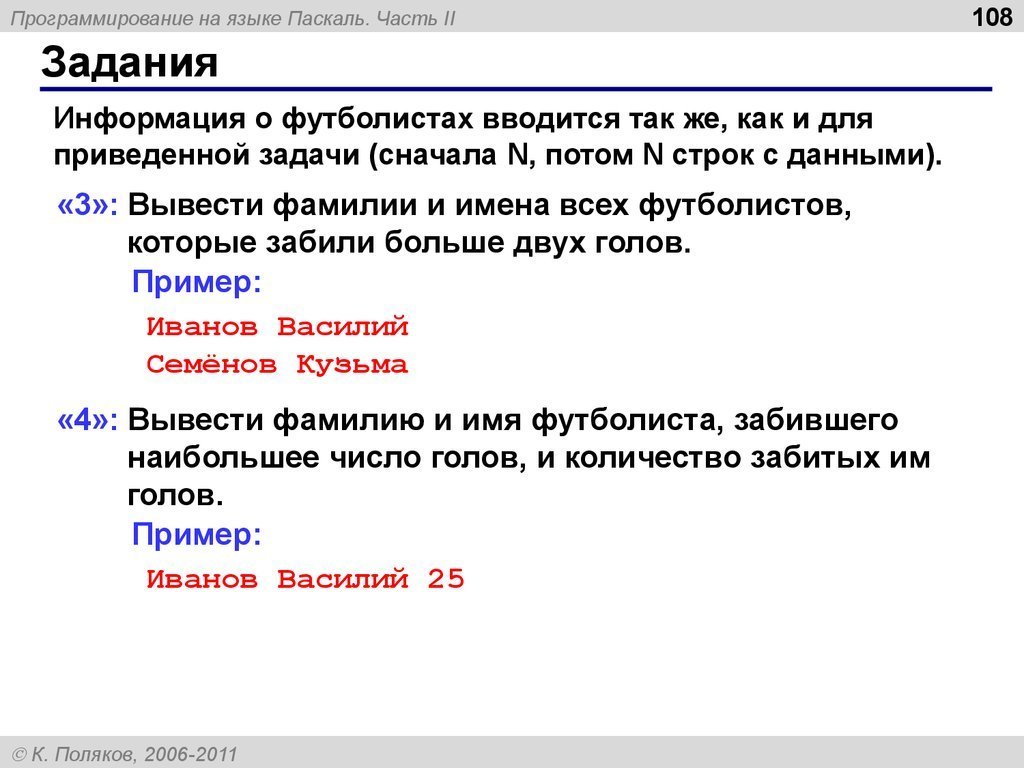 Программирование на языке Паскаль. Часть II

108

Задания

Информация о футболистах вводится так же, как и для приведенной задачи (сначала N, потом N строк с данными).

«3»: Вывести фамилии и имена всех футболистов, которые забили больше двух голов.

Пример:

Иванов Василий
Семёнов Кузьма

«4»: Вывести фамилию и имя футболиста, забившего наибольшее число голов, и количество забитых им голов.

Пример:

Иванов Василий 25

© К. Поляков, 2006-2011